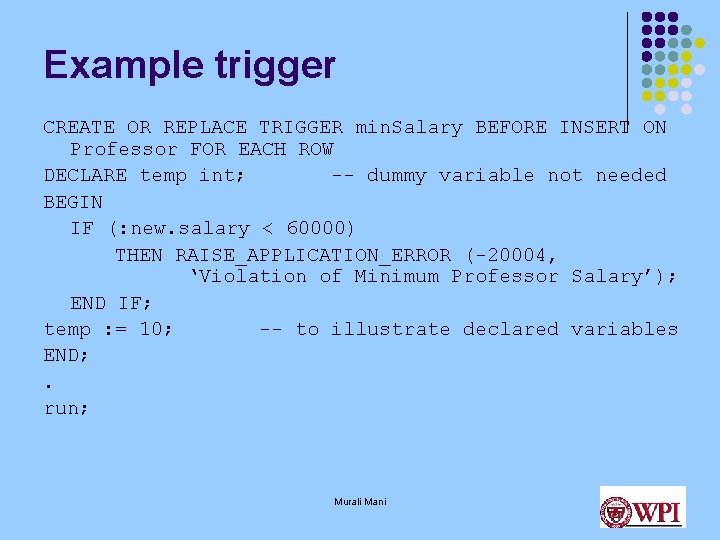 Example trigger

CREATE OR REPLACE TRIGGER minSalary BEFORE INSERT ON Professor FOR EACH ROW
DECLARE temp int;        -- dummy variable not needed
BEGIN
IF (:new.salary < 60000)
THEN RAISE_APPLICATION_ERROR (-20004, ‘Violation of Minimum Professor Salary’);
END IF;
temp := 10;        -- to illustrate declared variables
END;
.
run;

Murali Mani

WPI